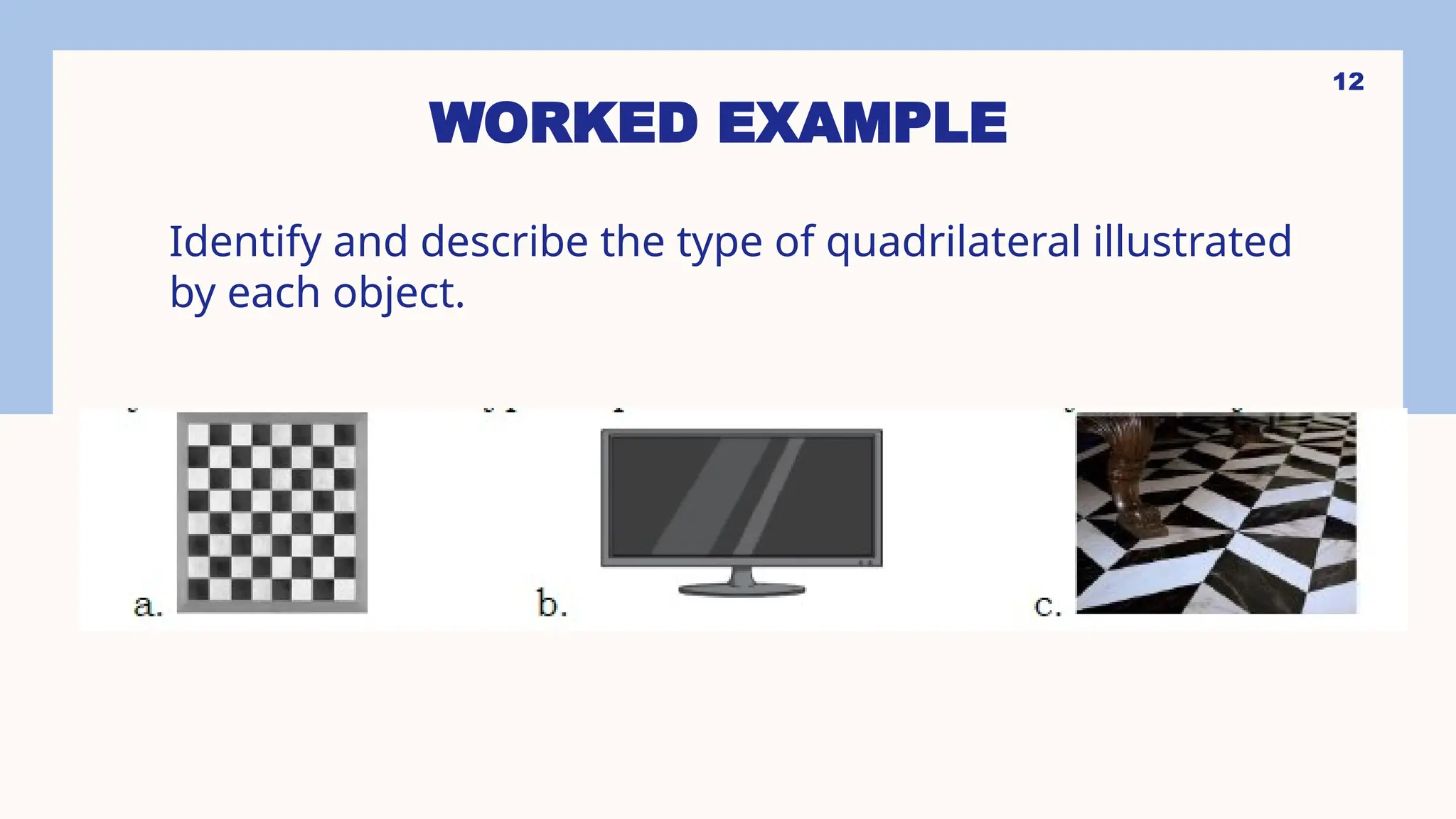 12

WORKED EXAMPLE

Identify and describe the type of quadrilateral illustrated by each object.

a.

b.

c.